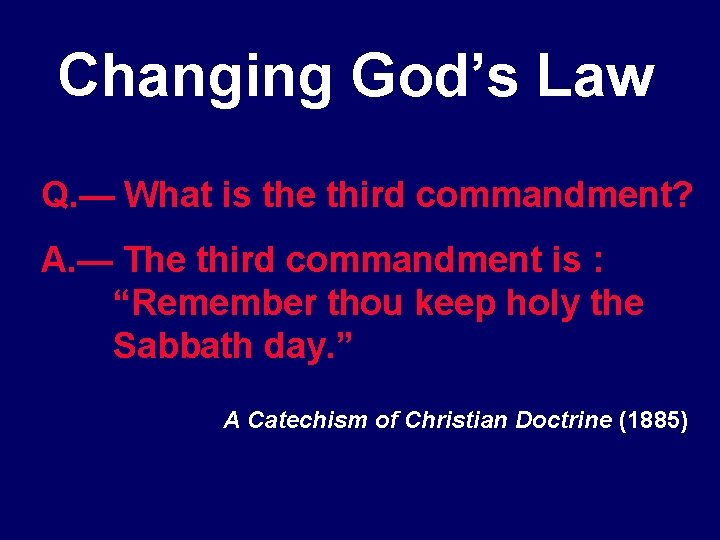 Changing God’s Law

Q.— What is the third commandment?

A.— The third commandment is : “Remember thou keep holy the Sabbath day.”

A Catechism of Christian Doctrine (1885)